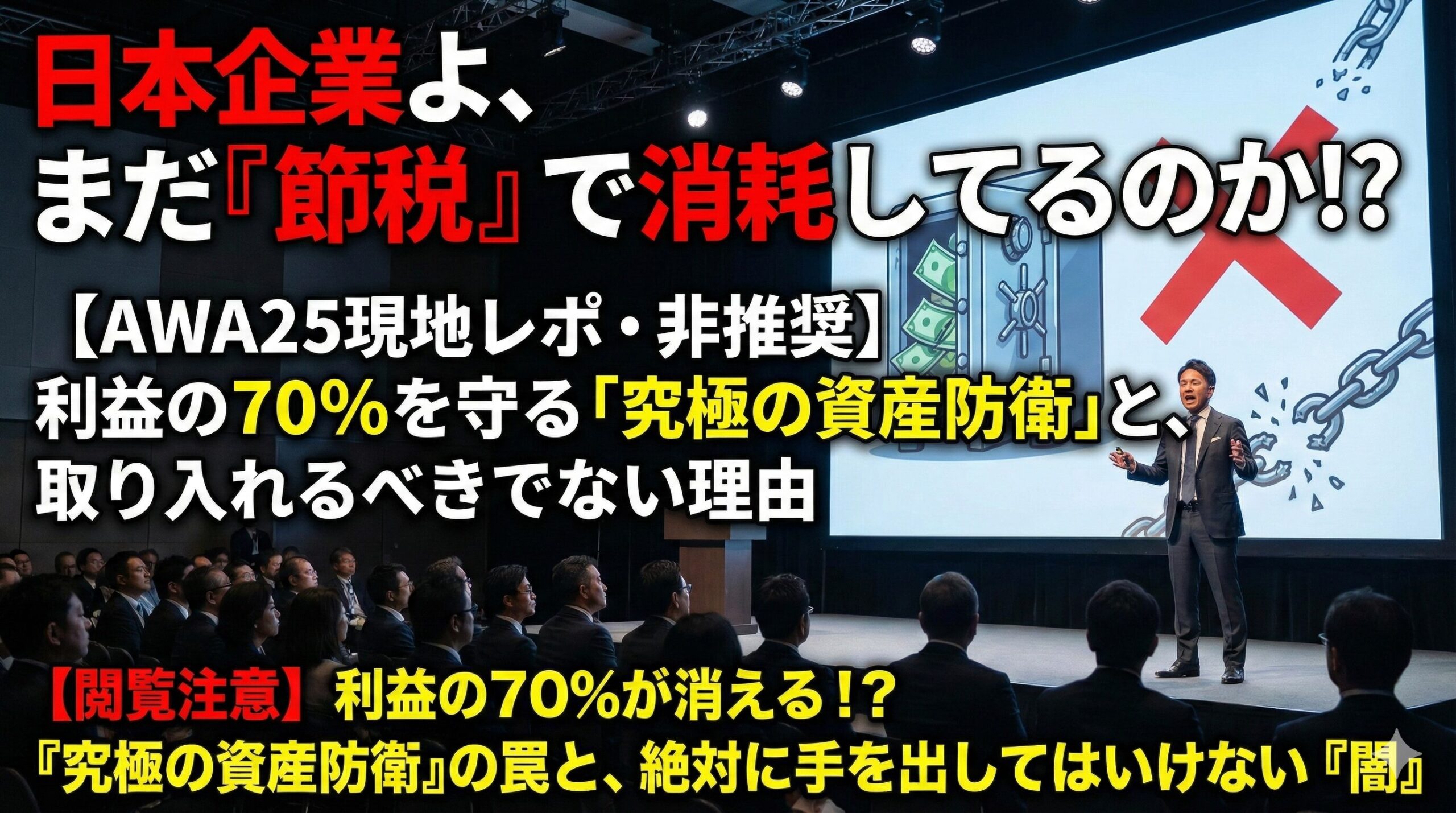 日本企業よ、
まだ『節税』で消耗してるのか!?

【AWA25現地レポ・非推奨】
利益の70%を守る「究極の資産防衛」と、
取り入れるべきでない理由

【閲覧注意】 利益の70%が消える!?
『究極の資産防衛』の罠と、絶対に手を出してはいけない『闇』